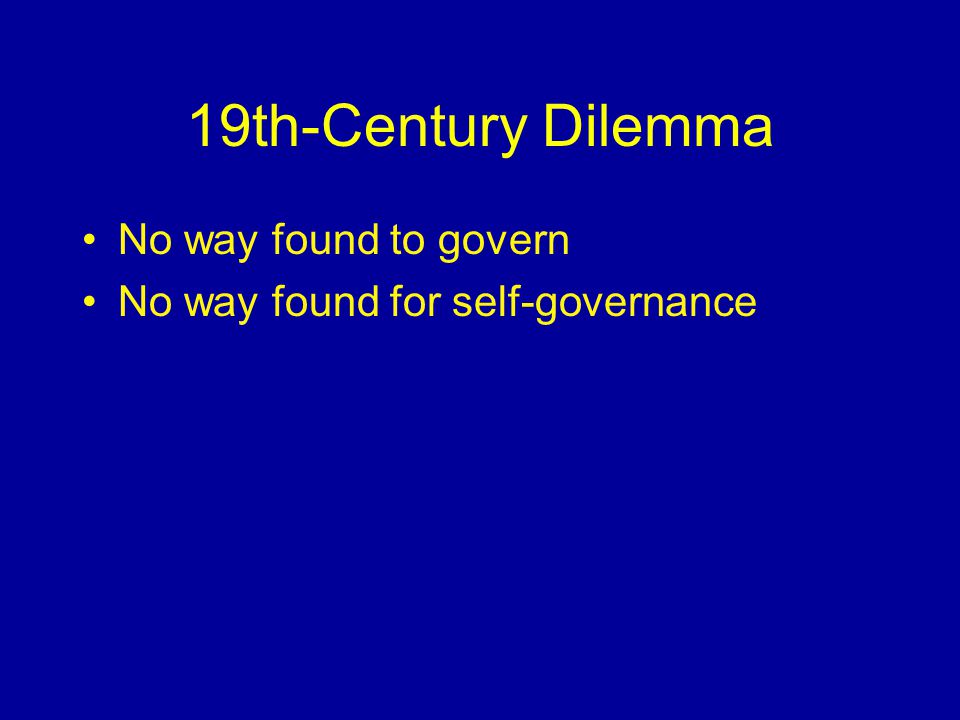 19th-Century Dilemma

• No way found to govern
• No way found for self-governance